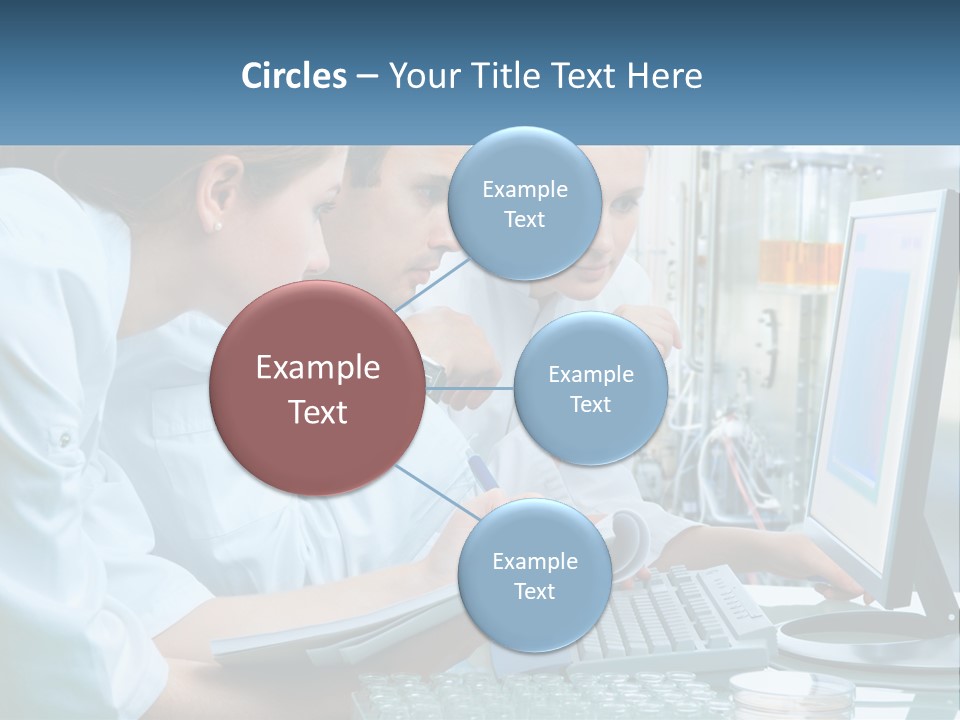 Circles – Your Title Text Here

Example Text

Example Text

Example Text

Example Text